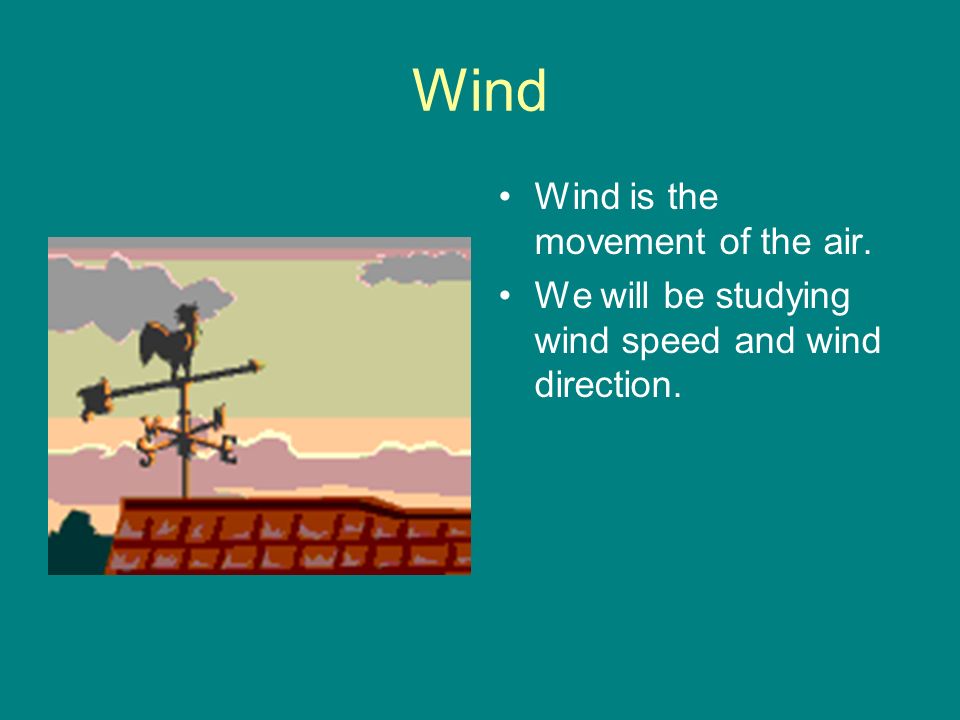 Wind

• Wind is the movement of the air.
• We will be studying wind speed and wind direction.